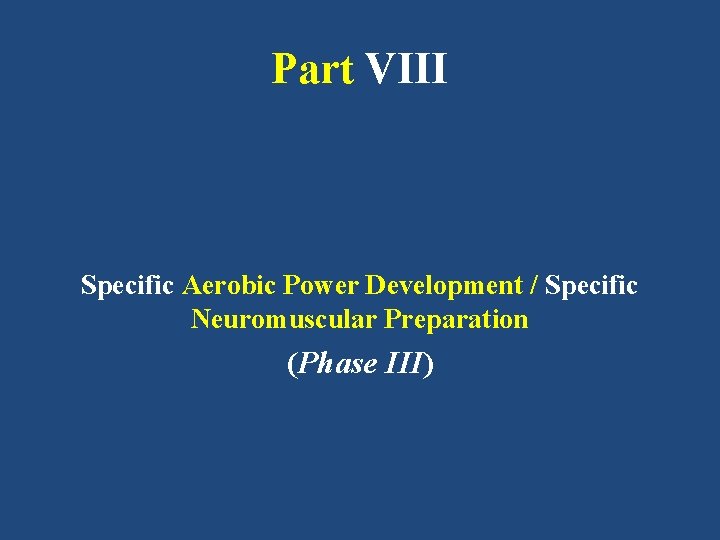 Part VIII

Specific Aerobic Power Development / Specific Neuromuscular Preparation

(Phase III)